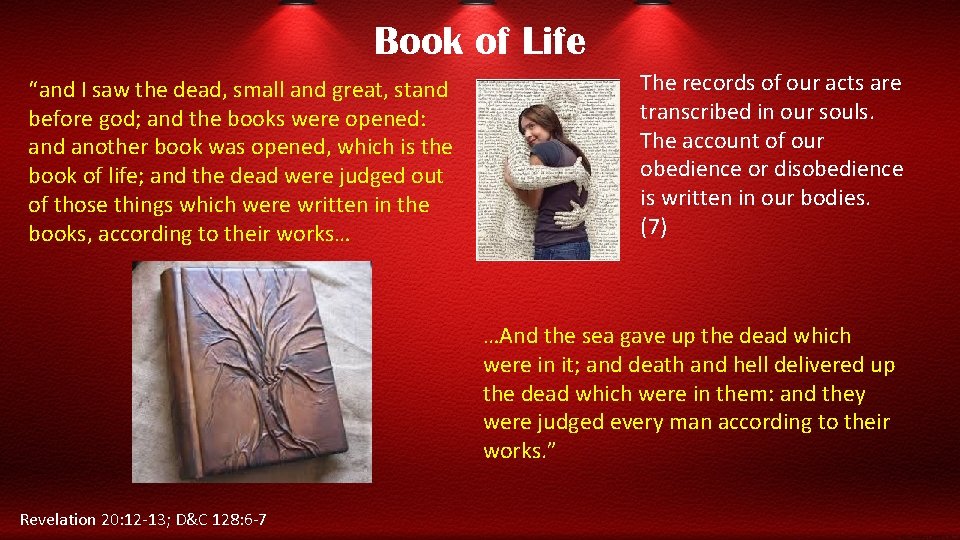 Book of Life

“and I saw the dead, small and great, stand before god; and the books were opened: and another book was opened, which is the book of life; and the dead were judged out of those things which were written in the books, according to their works…

The records of our acts are transcribed in our souls. The account of our obedience or disobedience is written in our bodies. (7)

…And the sea gave up the dead which were in it; and death and hell delivered up the dead which were in them: and they were judged every man according to their works.”

Revelation 20:12-13; D&C 128:6-7